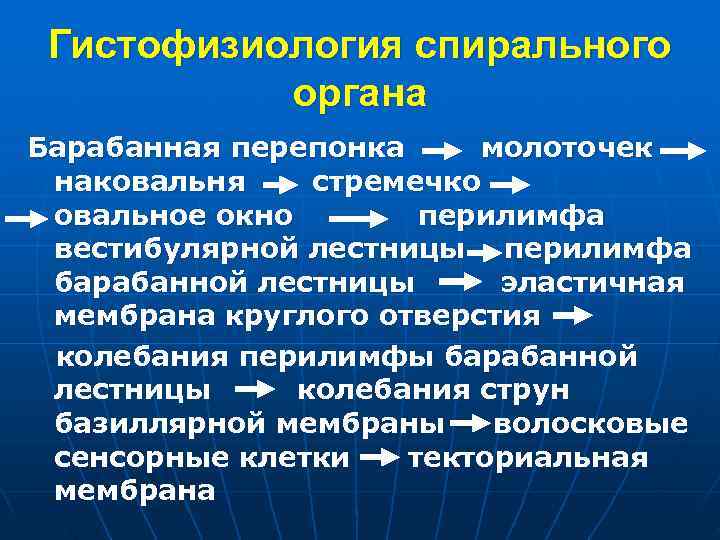 Гистофизиология спирального органа

Барабанная перепонка → молоточек → наковальня → стремечко → → овальное окно → перилимфа вестибулярной лестницы → перилимфа барабанной лестницы → эластичная мембрана круглого отверстия →

колебания перилимфы барабанной лестницы → колебания струн базиллярной мембраны → волосковые сенсорные клетки → текториальная мембрана